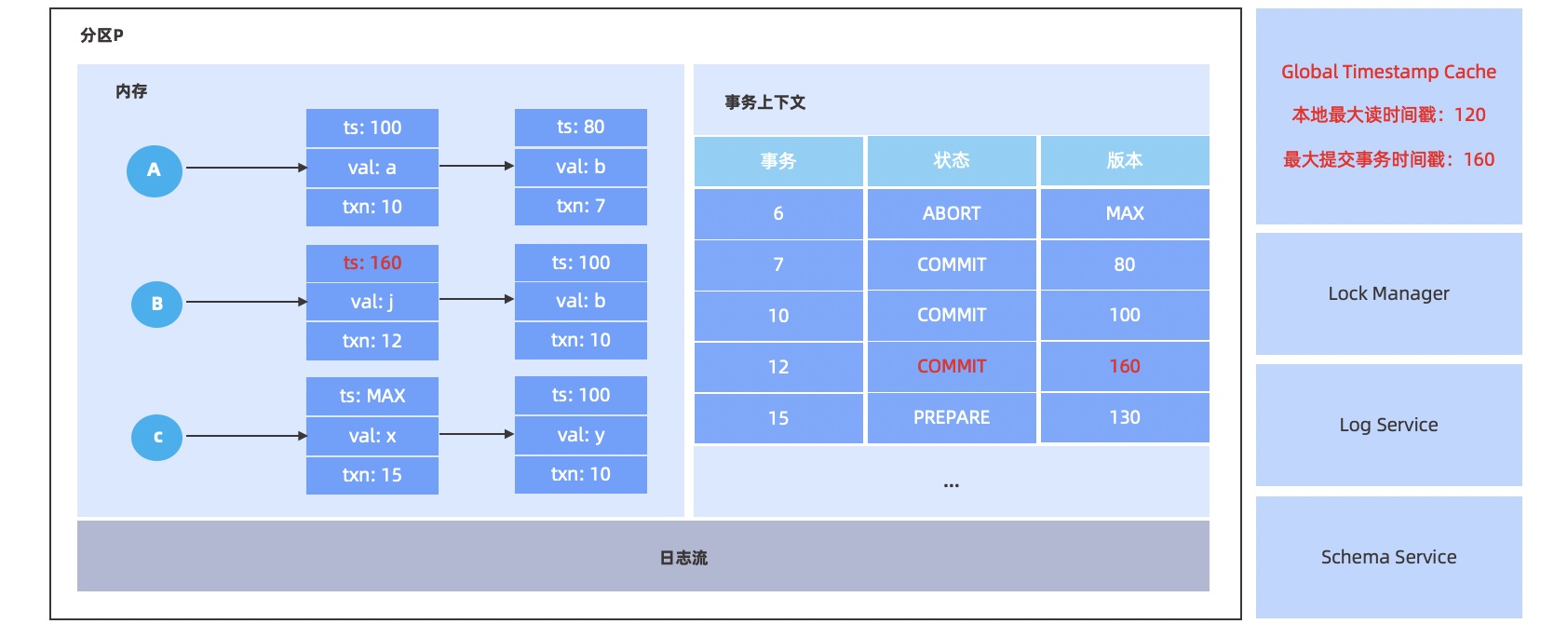 分区P

内存

A
ts: 100
val: a
txn: 10

ts: 80
val: b
txn: 7

B
ts: 160
val: j
txn: 12

ts: 100
val: b
txn: 10

C
ts: MAX
val: x
txn: 15

ts: 100
val: y
txn: 10

事务上下文

| 事务 | 状态 | 版本 |
|---|---|---|
| 6 | ABORT | MAX |
| 7 | COMMIT | 80 |
| 10 | COMMIT | 100 |
| 12 | COMMIT | 160 |
| 15 | PREPARE | 130 |

...

日志流

Global Timestamp Cache

本地最大读时间戳：120

最大提交事务时间戳：160

Lock Manager

Log Service

Schema Service